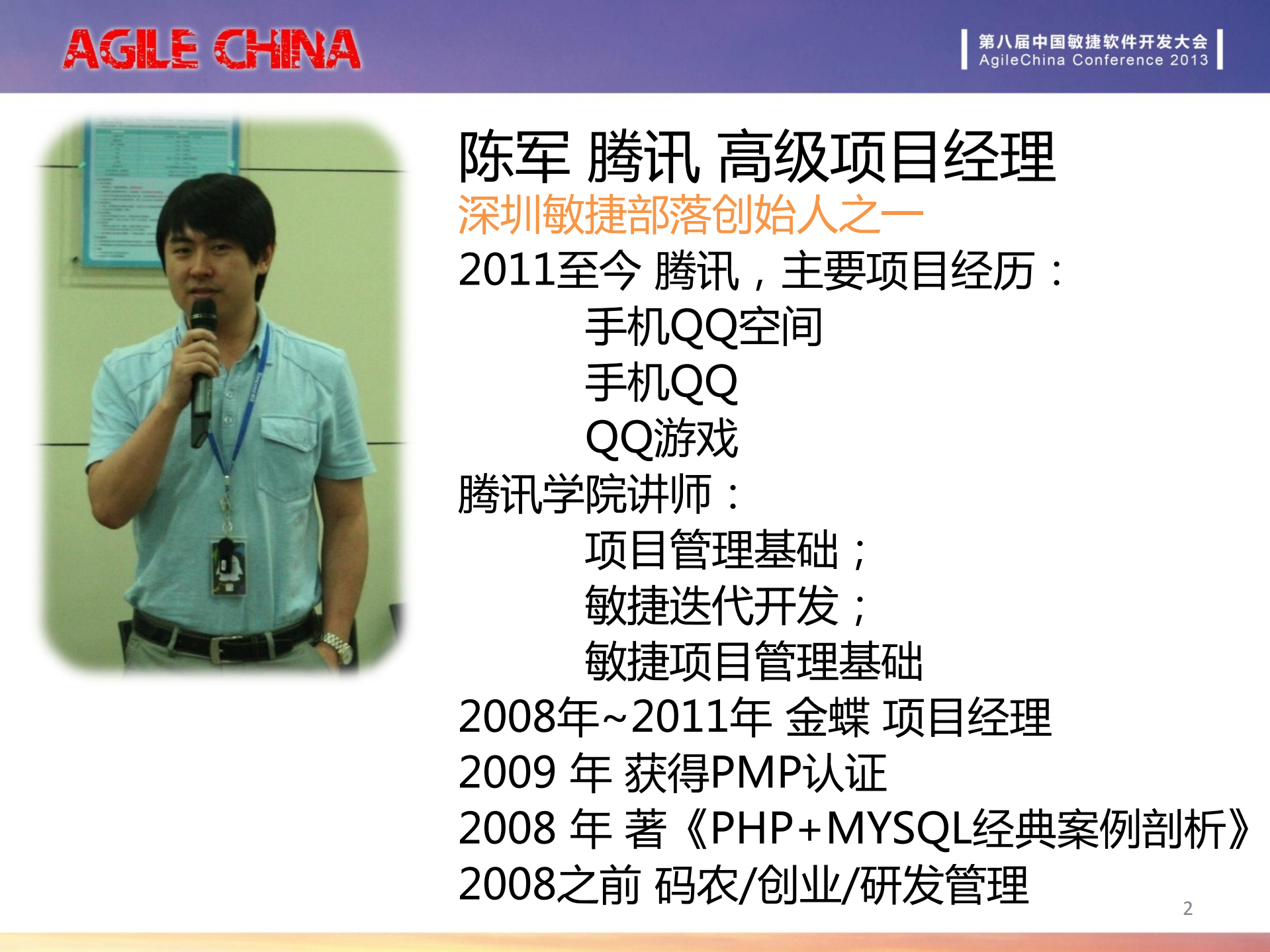 AGILE CHINA

第八届中国敏捷软件开发大会
AgileChina Conference 2013

陈军 腾讯 高级项目经理
深圳敏捷部落创始人之一
2011至今 腾讯，主要项目经历：
手机QQ空间
手机QQ
QQ游戏
腾讯学院讲师：
项目管理基础；
敏捷迭代开发；
敏捷项目管理基础
2008年~2011年 金蝶 项目经理
2009 年 获得PMP认证
2008 年 著《PHP+MYSQL经典案例剖析》
2008之前 码农/创业/研发管理

2